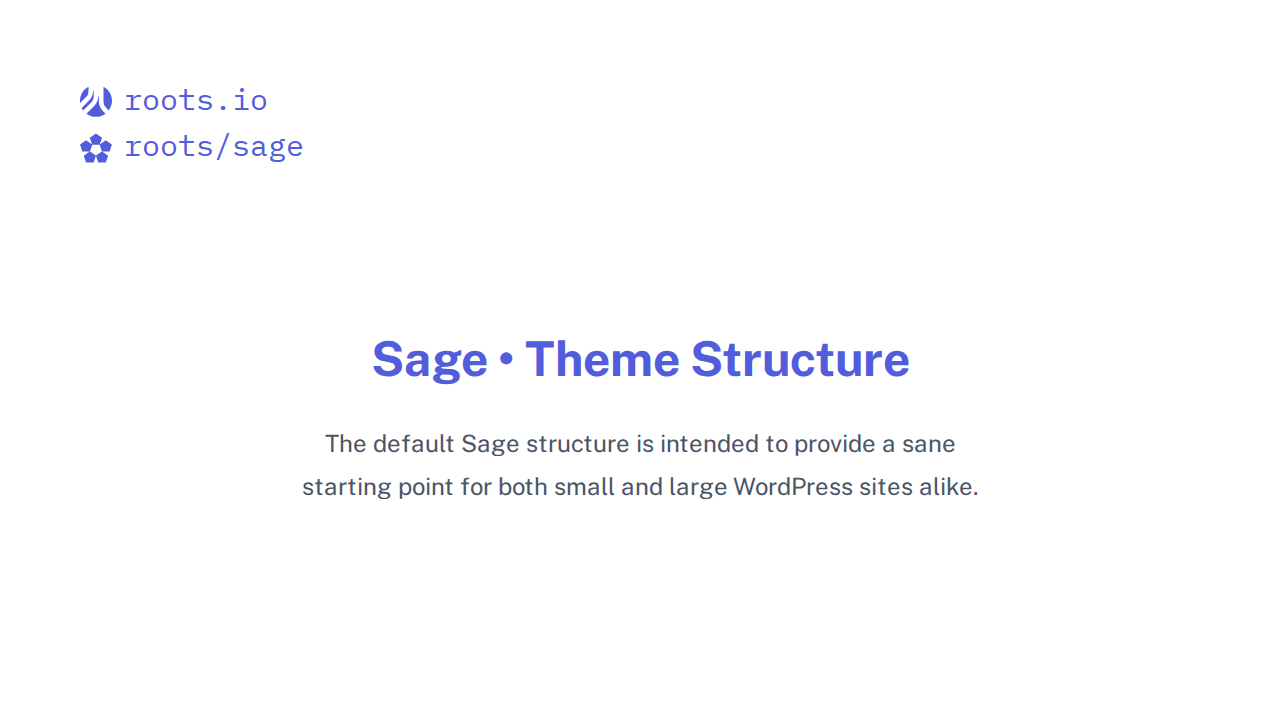 roots.io
roots/sage

Sage • Theme Structure

The default Sage structure is intended to provide a sane starting point for both small and large WordPress sites alike.